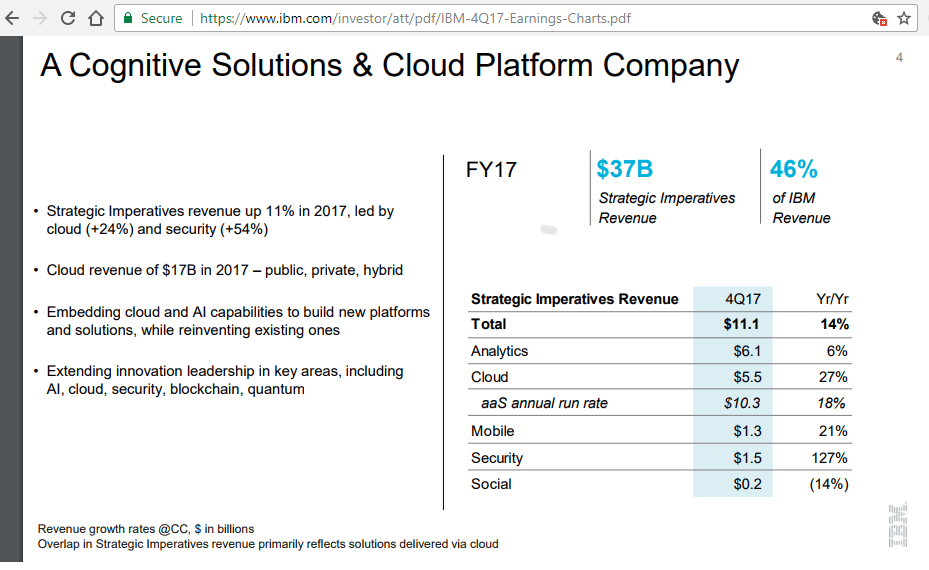 Secure | https://www.ibm.com/investor/att/pdf/IBM-4Q17-Earnings-Charts.pdf

A Cognitive Solutions & Cloud Platform Company

4

• Strategic Imperatives revenue up 11% in 2017, led by cloud (+24%) and security (+54%)

• Cloud revenue of $17B in 2017 – public, private, hybrid

• Embedding cloud and AI capabilities to build new platforms and solutions, while reinventing existing ones

• Extending innovation leadership in key areas, including AI, cloud, security, blockchain, quantum

FY17

$37B
Strategic Imperatives Revenue

46%
of IBM Revenue

| Strategic Imperatives Revenue | 4Q17 | Yr/Yr |
|---|---|---|
| Total | $11.1 | 14% |
| Analytics | $6.1 | 6% |
| Cloud | $5.5 | 27% |
| aaS annual run rate | $10.3 | 18% |
| Mobile | $1.3 | 21% |
| Security | $1.5 | 127% |
| Social | $0.2 | (14%) |

Revenue growth rates @CC, $ in billions
Overlap in Strategic Imperatives revenue primarily reflects solutions delivered via cloud

IBM